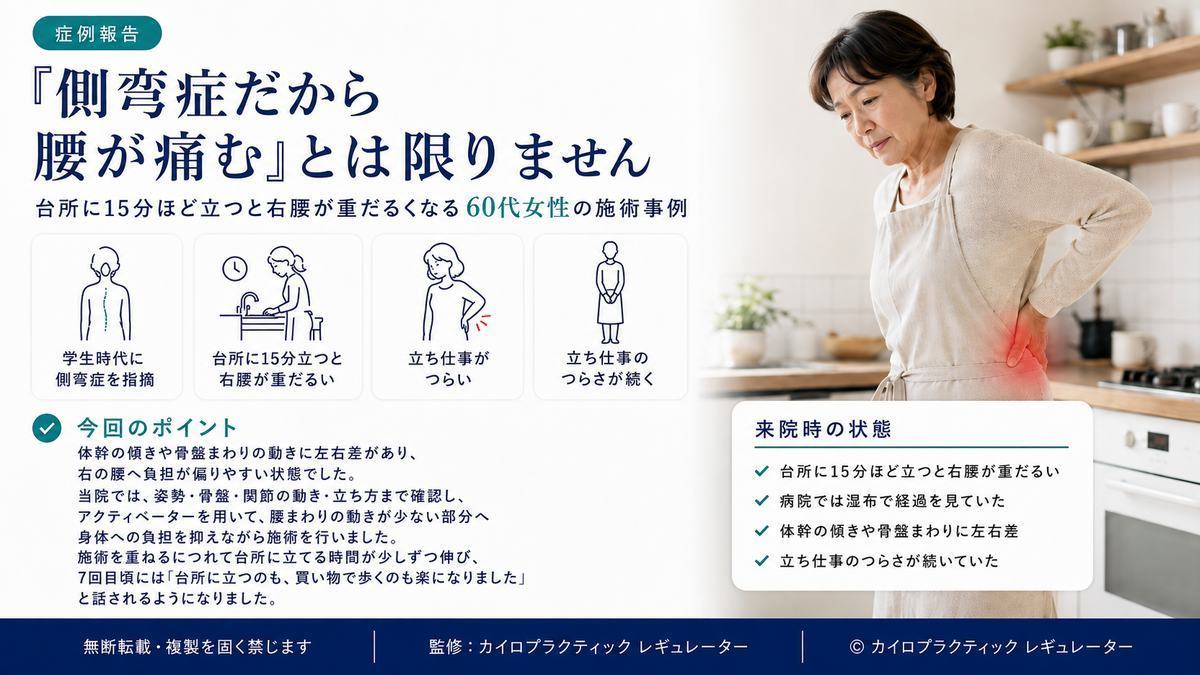 症例報告

『側弯症だから腰が痛む』とは限りません

台所に15分ほど立つと右腰が重だるくなる60代女性の施術事例

学生時代に側弯症を指摘

台所に15分立つと右腰が重だるい

立ち仕事がつらい

立ち仕事のつらさが続く

今回のポイント

体幹の傾きや骨盤まわりの動きに左右差があり、右の腰へ負担が偏りやすい状態でした。
当院では、姿勢・骨盤・関節の動き・立ち方まで確認し、アクティベーターを用いて、腰まわりの動きが少ない部分へ身体への負担を抑えながら施術を行いました。
施術を重ねるにつれて台所に立てる時間が少しずつ伸び、7回目頃には「台所に立つのも、買い物で歩くのも楽になりました」と話されるようになりました。

来院時の状態

台所に15分ほど立つと右腰が重だるい

病院では湿布で経過を見ていた

体幹の傾きや骨盤まわりに左右差

立ち仕事のつらさが続いていた

無断転載・複製を固く禁じます

監修：カイロプラクティック レギュレーター

© カイロプラクティック レギュレーター